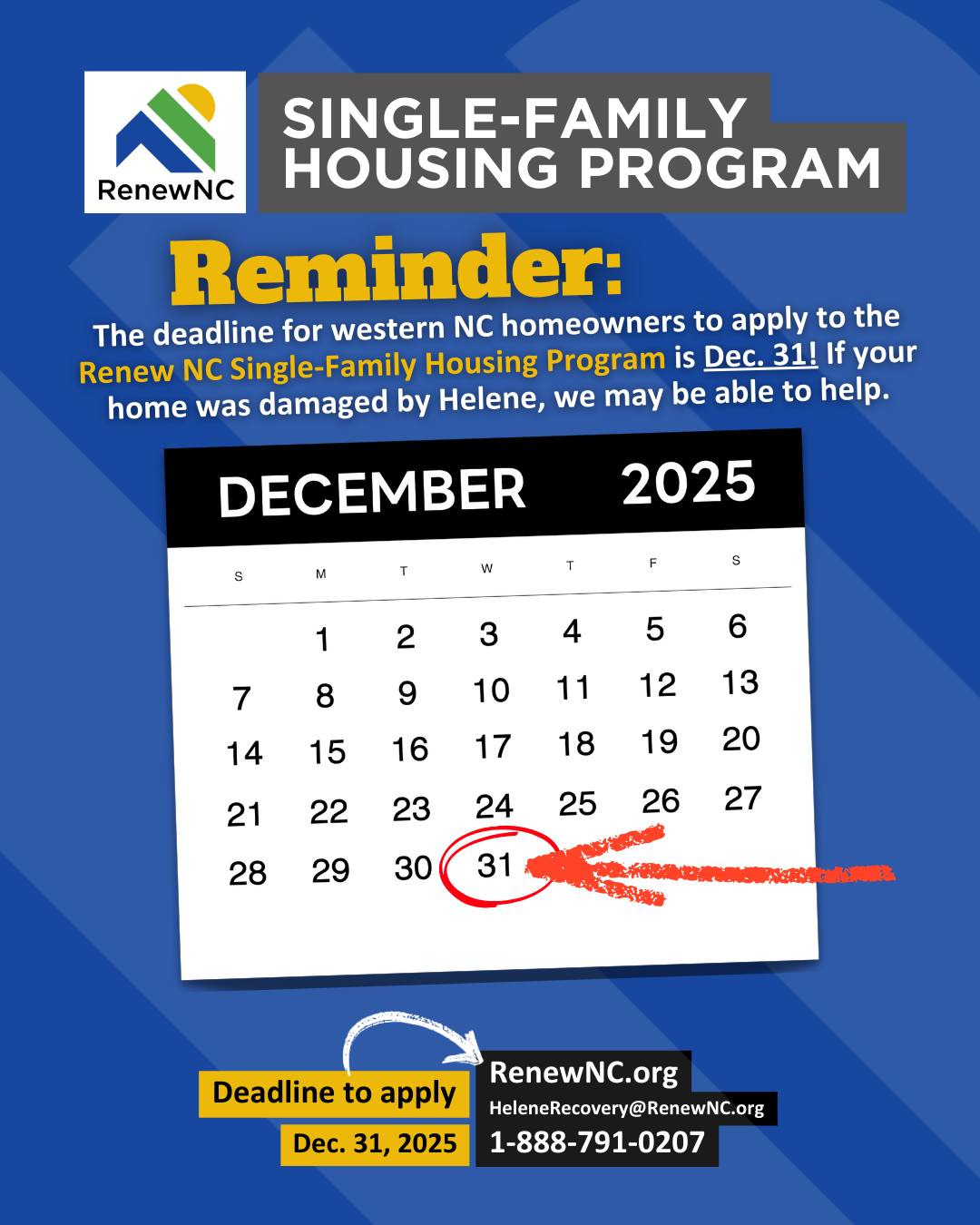 RenewNC

SINGLE-FAMILY HOUSING PROGRAM

Reminder:

The deadline for western NC homeowners to apply to the Renew NC Single-Family Housing Program is Dec. 31! If your home was damaged by Helene, we may be able to help.

DECEMBER 2025

| S | M | T | W | T | F | S |
|---|---|---|---|---|---|---|
| | 1 | 2 | 3 | 4 | 5 | 6 |
| 7 | 8 | 9 | 10 | 11 | 12 | 13 |
| 14 | 15 | 16 | 17 | 18 | 19 | 20 |
| 21 | 22 | 23 | 24 | 25 | 26 | 27 |
| 28 | 29 | 30 | 31 | | | |

Deadline to apply
Dec. 31, 2025

RenewNC.org
HeleneRecovery@RenewNC.org
1-888-791-0207